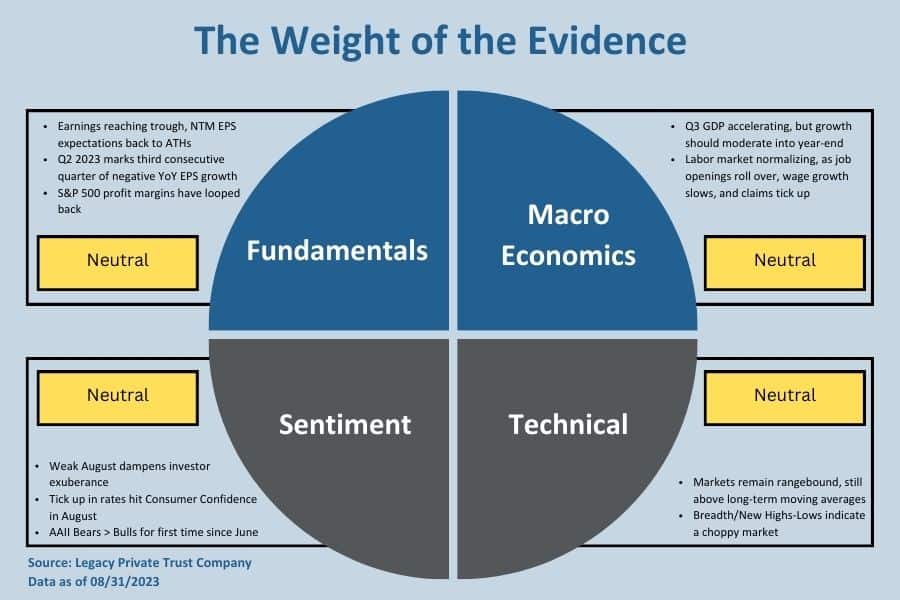 The Weight of the Evidence

- Earnings reaching trough, NTM EPS expectations back to ATHs
- Q2 2023 marks third consecutive quarter of negative YoY EPS growth
- S&P 500 profit margins have looped back

Neutral

Fundamentals

Macro Economics

- Q3 GDP accelerating, but growth should moderate into year-end
- Labor market normalizing, as job openings roll over, wage growth slows, and claims tick up

Neutral

Neutral

Sentiment

- Weak August dampens investor exuberance
- Tick up in rates hit Consumer Confidence in August
- AAII Bears > Bulls for first time since June

Technical

Neutral

- Markets remain rangebound, still above long-term moving averages
- Breadth/New Highs-Lows indicate a choppy market

Source: Legacy Private Trust Company
Data as of 08/31/2023